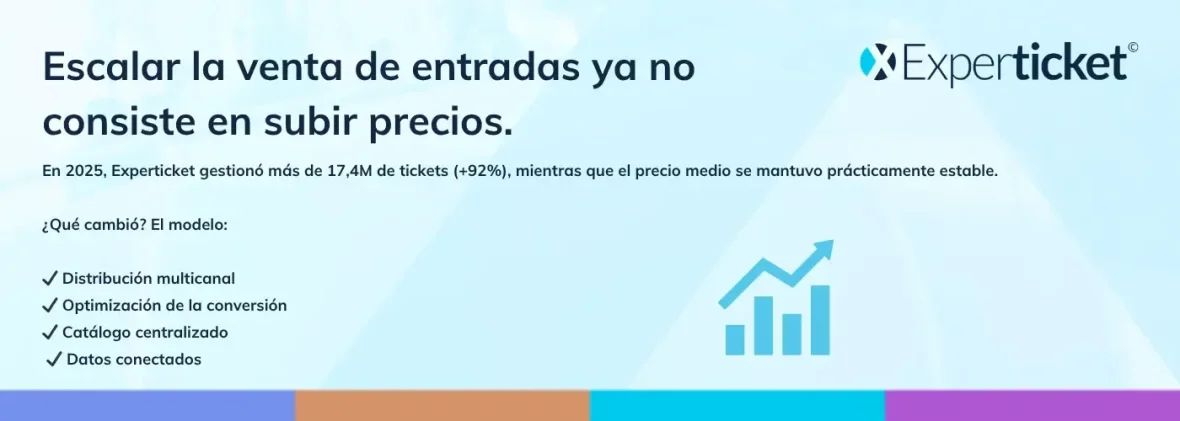 Escalar la venta de entradas ya no consiste en subir precios.

Experticket©

En 2025, Experticket gestionó más de 17,4M de tickets (+92%), mientras que el precio medio se mantuvo prácticamente estable.

¿Qué cambió? El modelo:

✓ Distribución multicanal
✓ Optimización de la conversión
✓ Catálogo centralizado
✓ Datos conectados